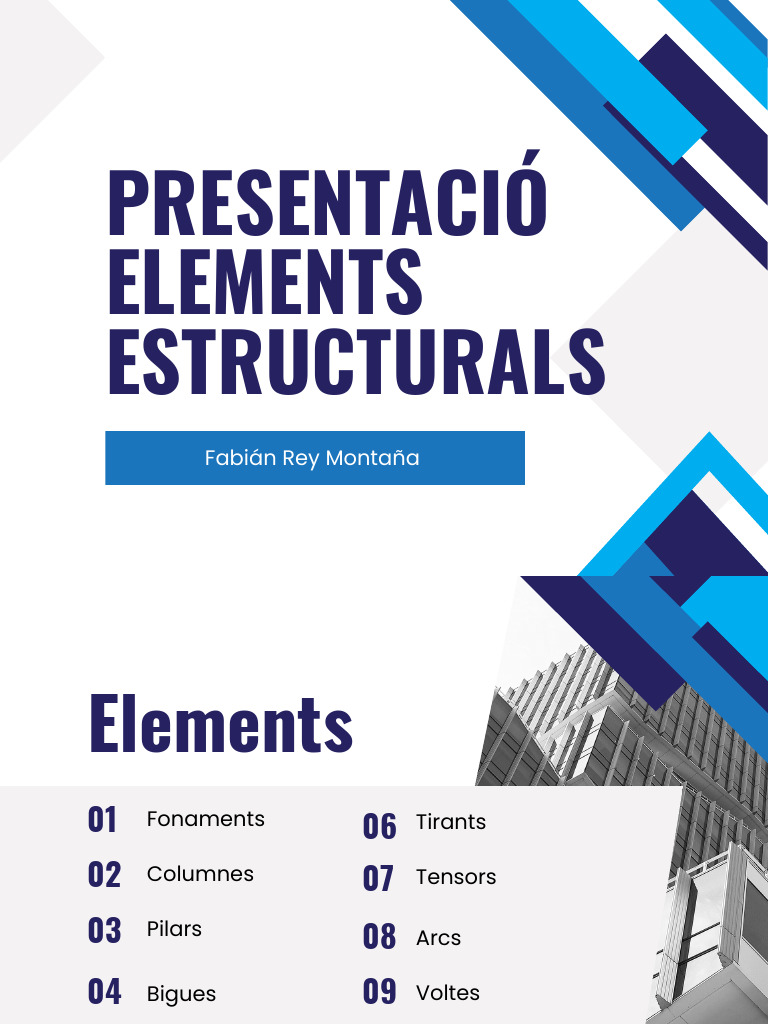 PRESENTACIÓ ELEMENTS ESTRUCTURALS

Fabián Rey Montaña

Elements

01 Fonaments
02 Columnes
03 Pilars
04 Bigues

06 Tirants
07 Tensors
08 Arcs
09 Voltes